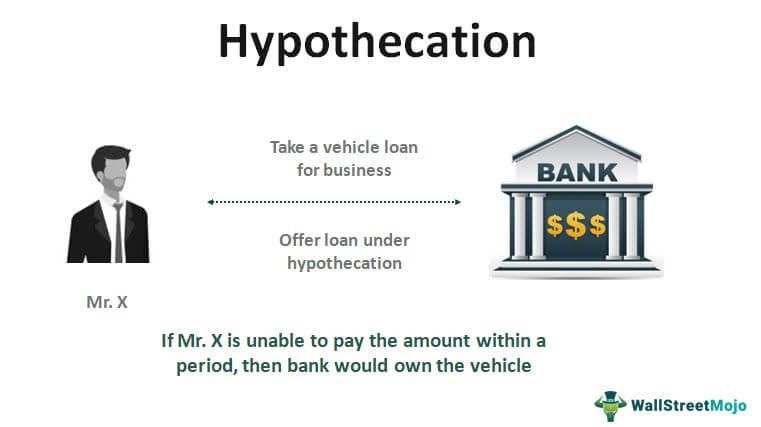 Hypothecation

Take a vehicle loan for business

Offer loan under hypothecation

BANK

$$$

Mr. X

If Mr. X is unable to pay the amount within a period, then bank would own the vehicle

WallStreetMojo